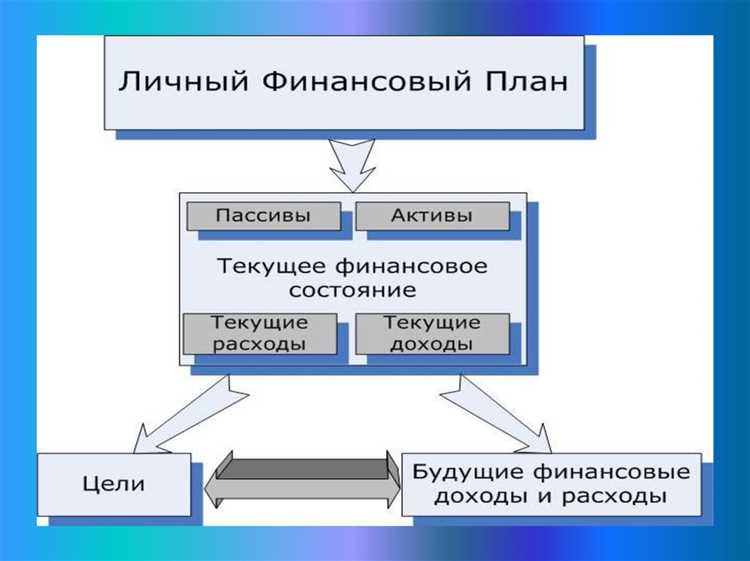 Личный Финансовый План

Пассивы

Активы

Текущее финансовое состояние

Текущие расходы

Текущие доходы

Цели

Будущие финансовые доходы и расходы